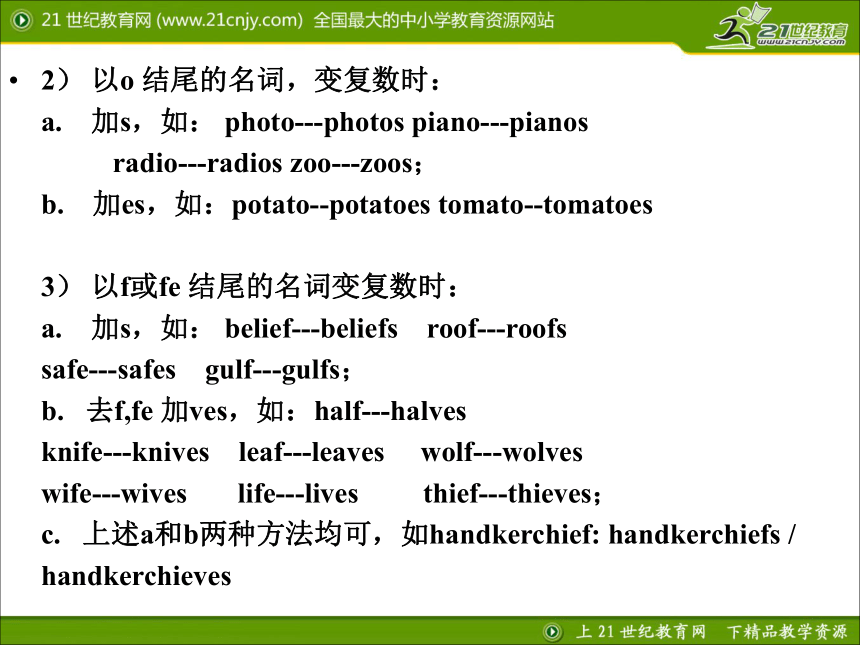 21 世纪教育网 (www.21cnjy.com) 全国最大的中小学教育资源网站

21世纪教育 www.21cnjy.com

• 2） 以o 结尾的名词，变复数时：
a. 加s，如： photo---photos piano---pianos radio---radios zoo---zoos；
b. 加es，如：potato--potatoes tomato--tomatoes

3） 以f或fe 结尾的名词变复数时：
a. 加s，如： belief---beliefs roof---roofs safe---safes gulf---gulfs；
b. 去f,fe 加ves，如：half---halves knife---knives leaf---leaves wolf---wolves wife---wives life---lives thief---thieves；
c. 上述a和b两种方法均可，如handkerchief: handkerchiefs / handkerchieves

上 21 世纪教育网 下精品教学资源